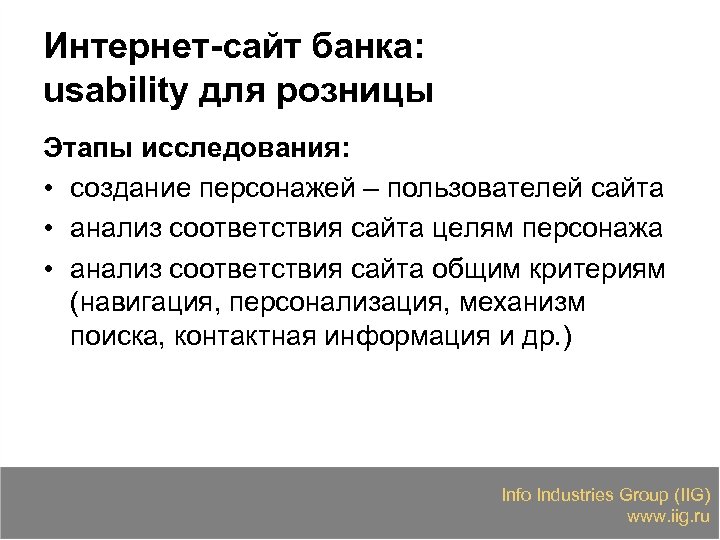 Интернет-сайт банка:
usability для розницы

Этапы исследования:
• создание персонажей – пользователей сайта
• анализ соответствия сайта целям персонажа
• анализ соответствия сайта общим критериям (навигация, персонализация, механизм поиска, контактная информация и др.)

Info Industries Group (IIG)
www.iig.ru